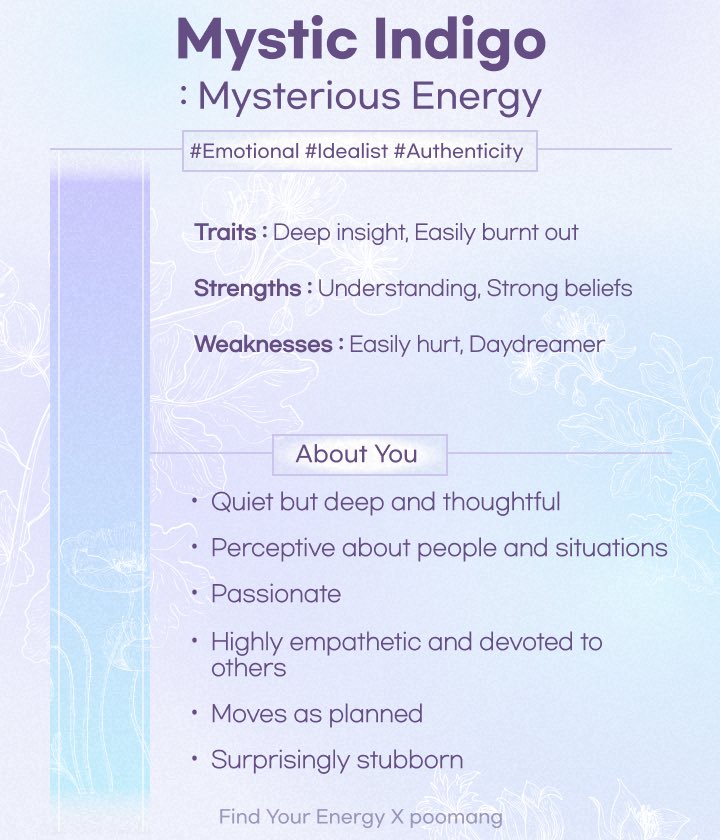 Mystic Indigo
: Mysterious Energy

#Emotional #Idealist #Authenticity

Traits : Deep insight, Easily burnt out

Strengths : Understanding, Strong beliefs

Weaknesses : Easily hurt, Daydreamer

About You

• Quiet but deep and thoughtful
• Perceptive about people and situations
• Passionate
• Highly empathetic and devoted to others
• Moves as planned
• Surprisingly stubborn

Find Your Energy X poomang